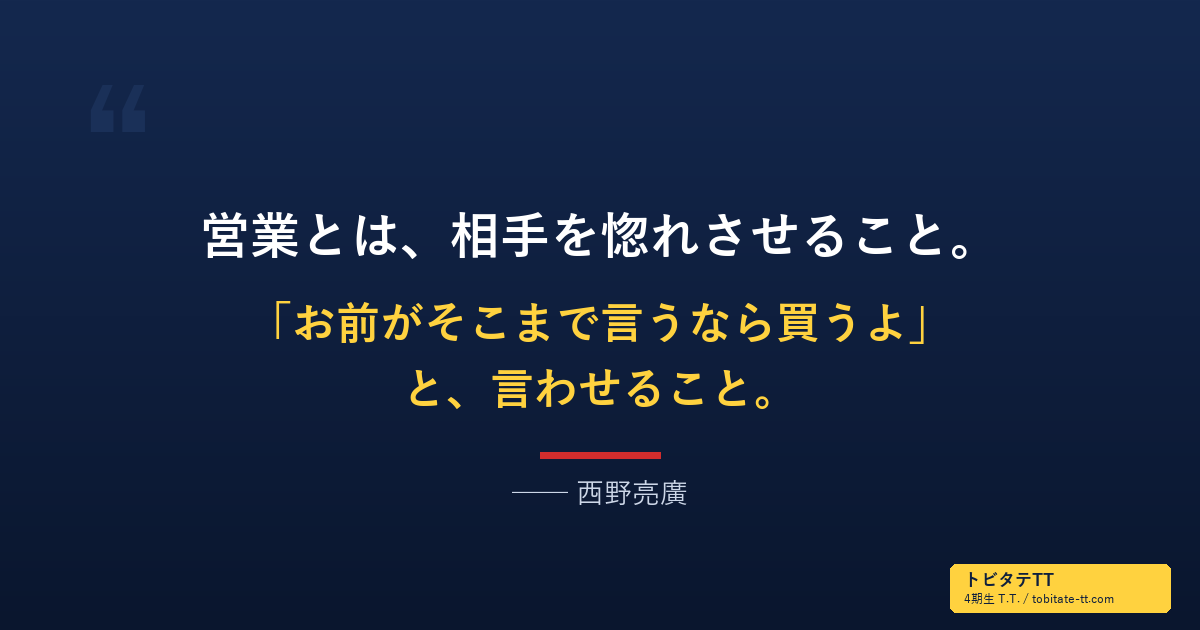 “

営業とは、相手を惚れさせること。

「お前がそこまで言うなら買うよ」
と、言わせること。

—— 西野亮廣

トビタテTT
4期生 T.T. / tobitate-tt.com